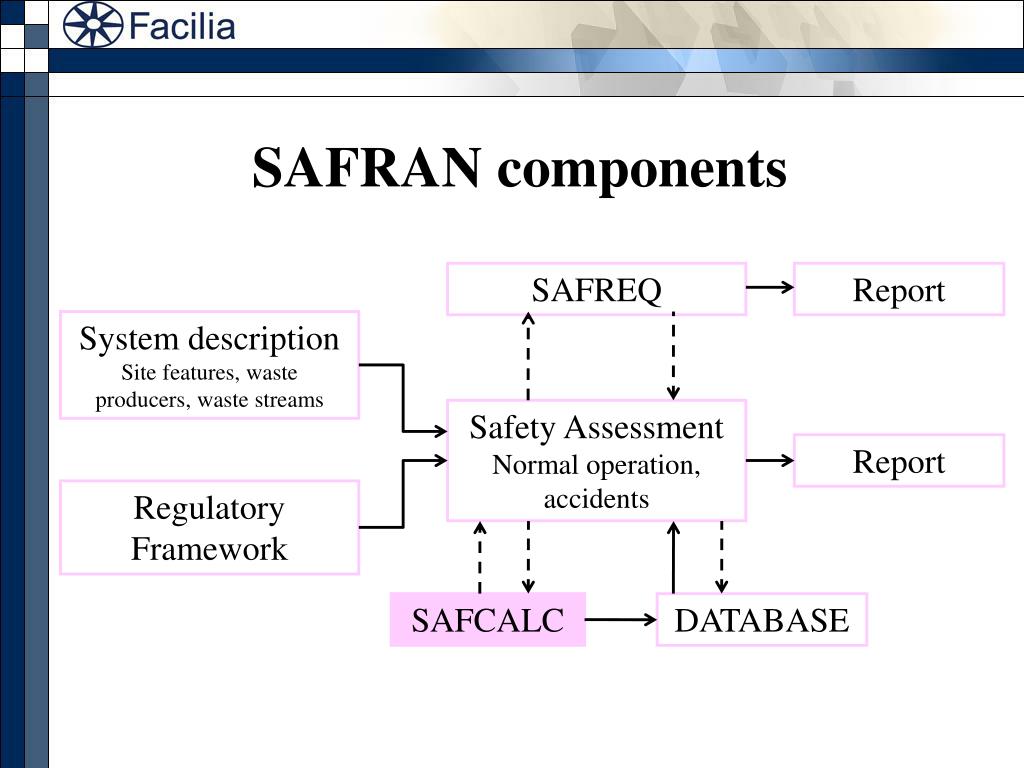 Facilia

SAFRAN components

SAFREQ

Report

System description
Site features, waste producers, waste streams

Safety Assessment
Normal operation, accidents

Report

Regulatory Framework

SAFCALC

DATABASE